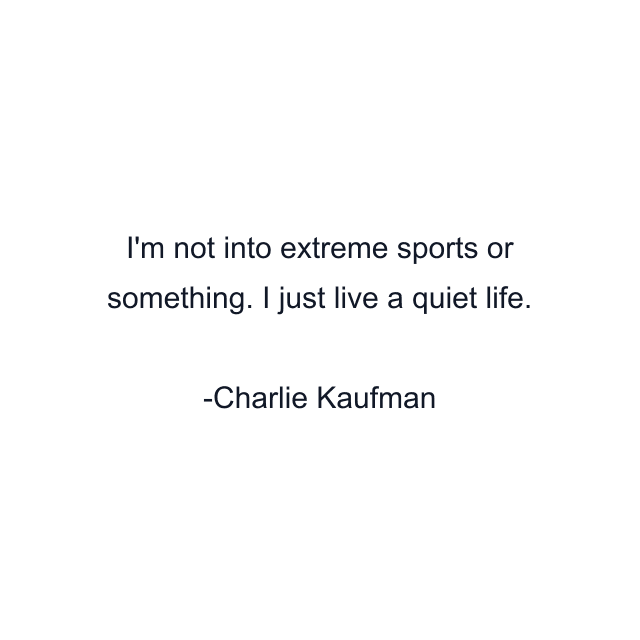 I'm not into extreme sports or something. I just live a quiet life.

-Charlie Kaufman